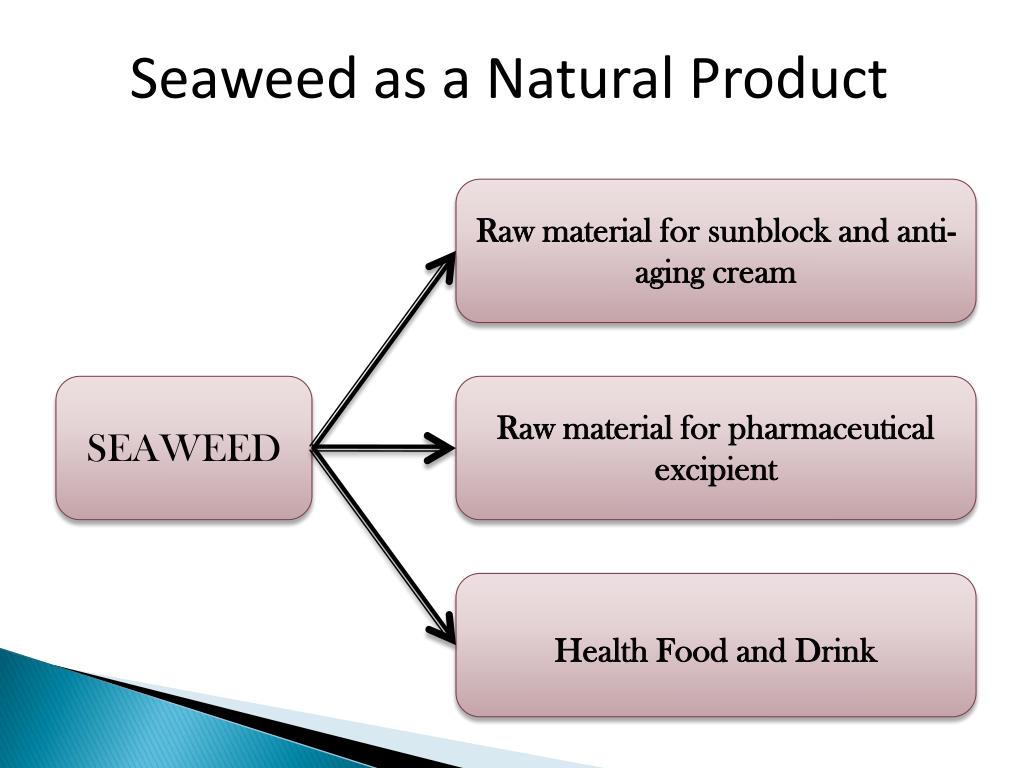 Seaweed as a Natural Product

SEAWEED

Raw material for sunblock and anti-aging cream

Raw material for pharmaceutical excipient

Health Food and Drink